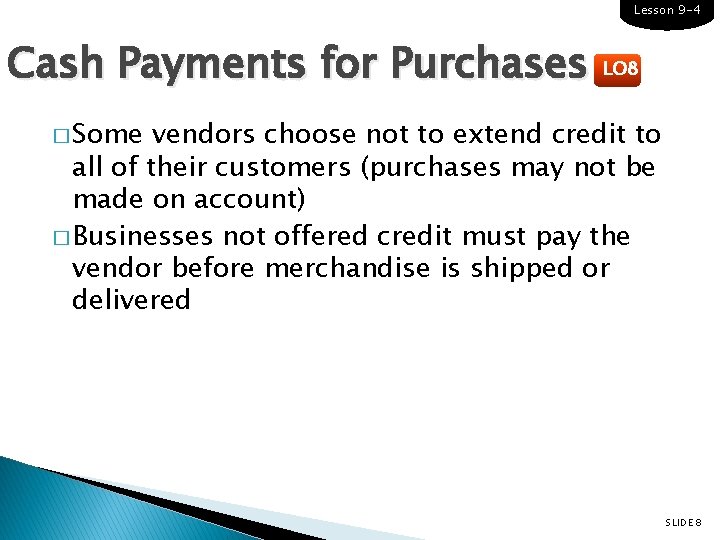 Lesson 9-4

Cash Payments for Purchases LO8

□ Some vendors choose not to extend credit to all of their customers (purchases may not be made on account)

□ Businesses not offered credit must pay the vendor before merchandise is shipped or delivered

SLIDE 8